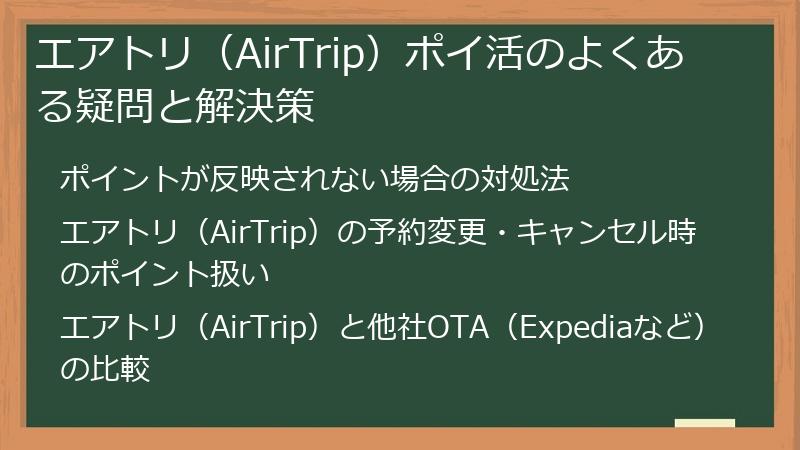 エアトリ（AirTrip）ポイ活のよくある疑問と解決策

ポイントが反映されない場合の対処法

エアトリ（AirTrip）の予約変更・キャンセル時のポイント扱い

エアトリ（AirTrip）と他社OTA（Expediaなど）の比較